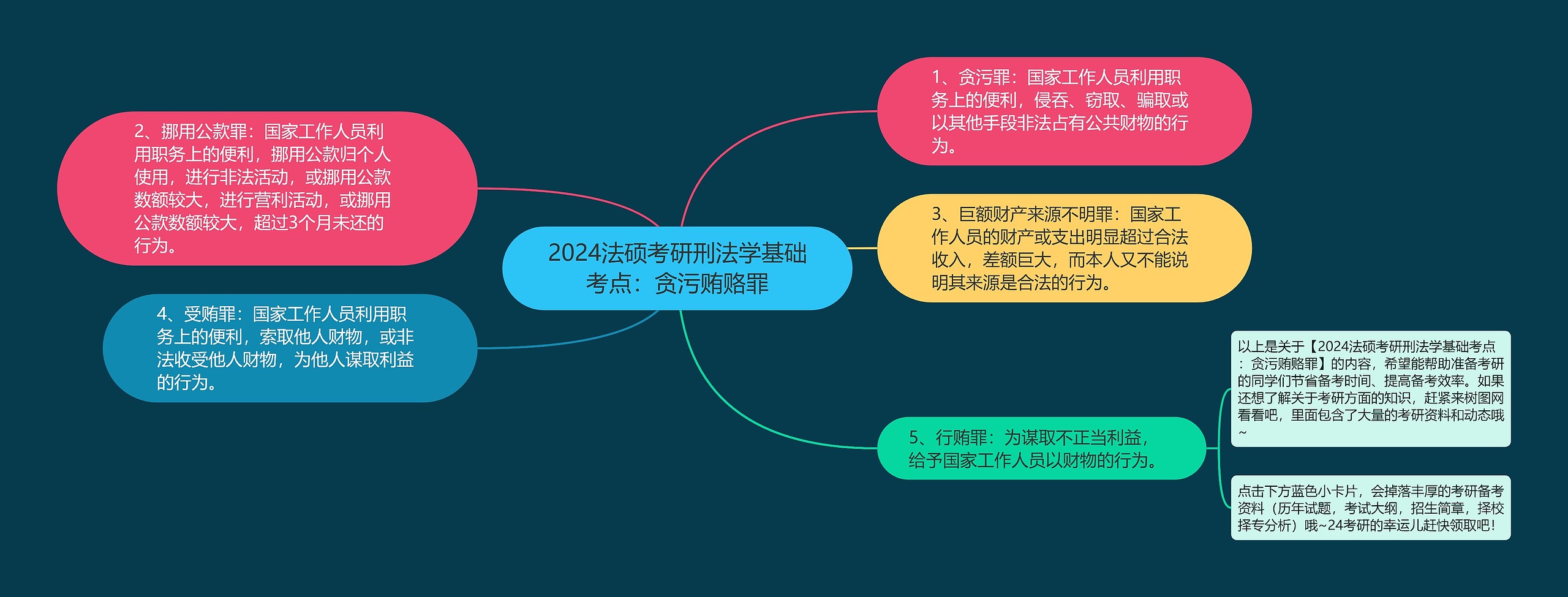 2024法硕考研刑法学基础考点：贪污贿赂罪

1、贪污罪：国家工作人员利用职务上的便利，侵吞、窃取、骗取或以其他手段非法占有公共财物的行为。

2、挪用公款罪：国家工作人员利用职务上的便利，挪用公款归个人使用，进行非法活动，或挪用公款数额较大，进行营利活动，或挪用公款数额较大，超过3个月未还的行为。

3、巨额财产来源不明罪：国家工作人员的财产或支出明显超过合法收入，差额巨大，而本人又不能说明其来源是合法的行为。

4、受贿罪：国家工作人员利用职务上的便利，索取他人财物，或非法收受他人财物，为他人谋取利益的行为。

5、行贿罪：为谋取不正当利益，给予国家工作人员以财物的行为。

以上是关于【2024法硕考研刑法学基础考点：贪污贿赂罪】的内容，希望能帮助准备考研的同学们节省备考时间、提高备考效率。如果还想了解关于考研方面的知识，赶紧来树图网看看吧，里面包含了大量的考研资料和动态哦~

点击下方蓝色小卡片，会掉落丰厚的考研备考资料（历年试题，考试大纲，招生简章，择校择专分析）哦~24考研的幸运儿赶快领取吧！